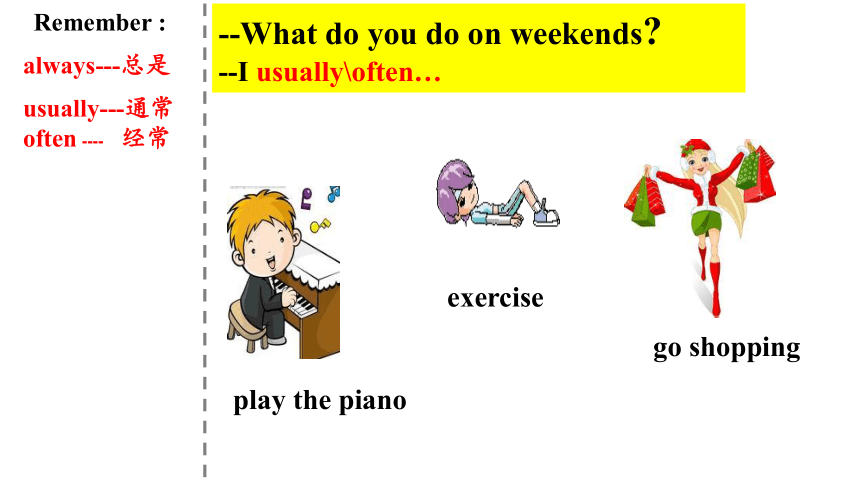 Remember :

always---总是

usually---通常

often ---- 经常

--What do you do on weekends?

--I usually\often…

play the piano

exercise

go shopping